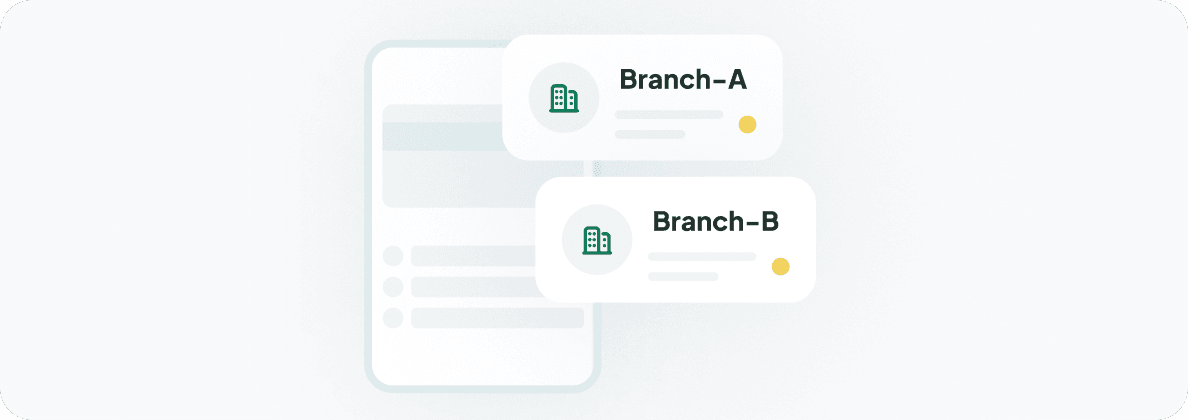 Branch-A

Branch-B